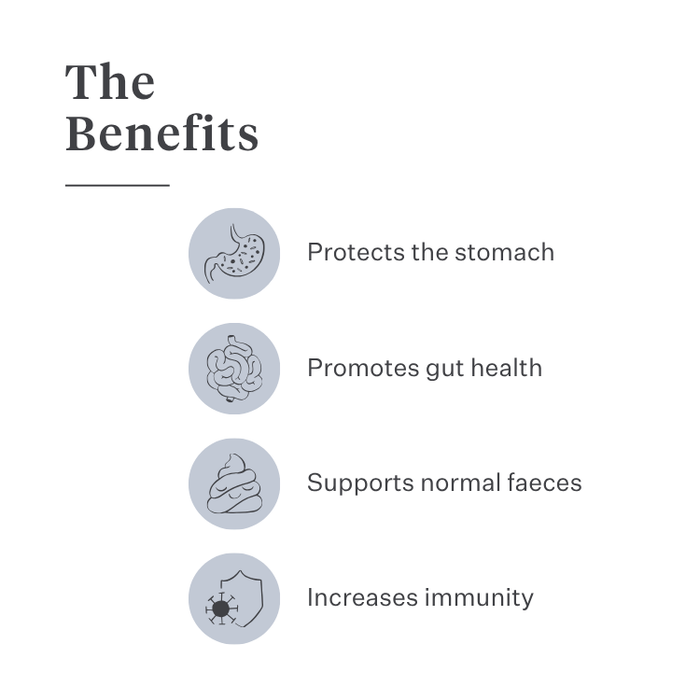 The Benefits

Protects the stomach

Promotes gut health

Supports normal faeces

Increases immunity